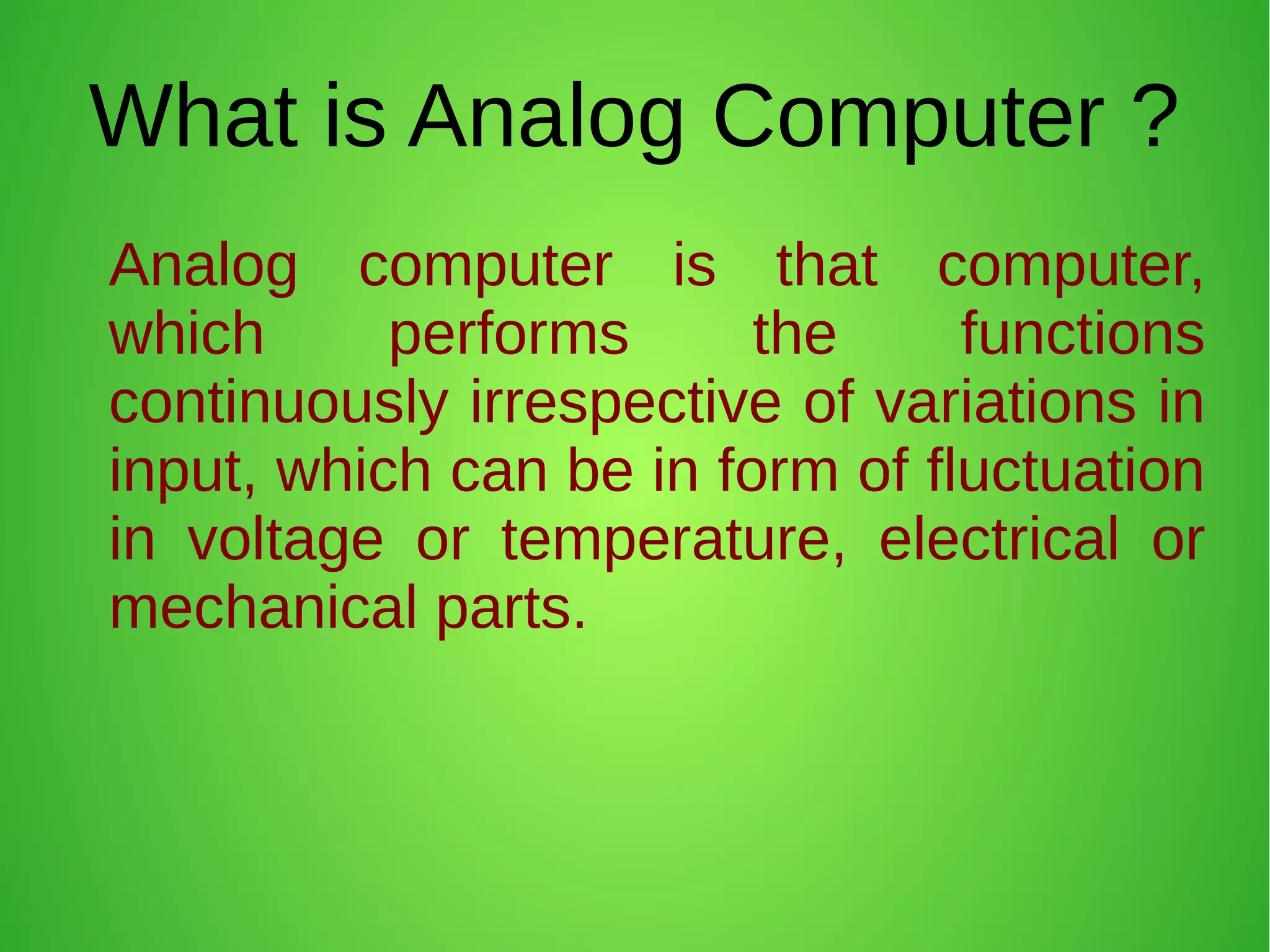 What is Analog Computer ?

Analog computer is that computer, which performs the functions continuously irrespective of variations in input, which can be in form of fluctuation in voltage or temperature, electrical or mechanical parts.